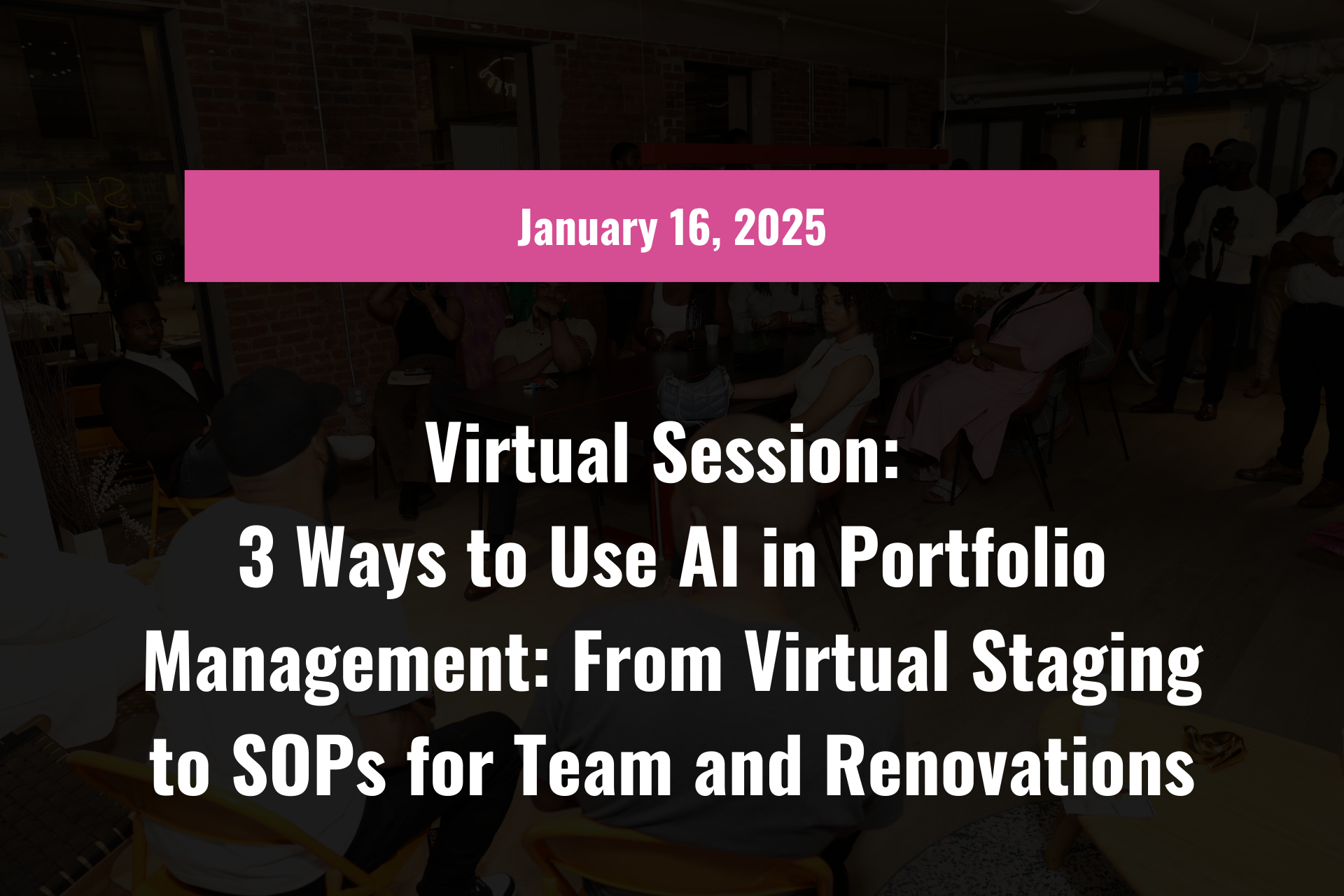 January 16, 2025

Virtual Session:
3 Ways to Use AI in Portfolio Management: From Virtual Staging to SOPs for Team and Renovations